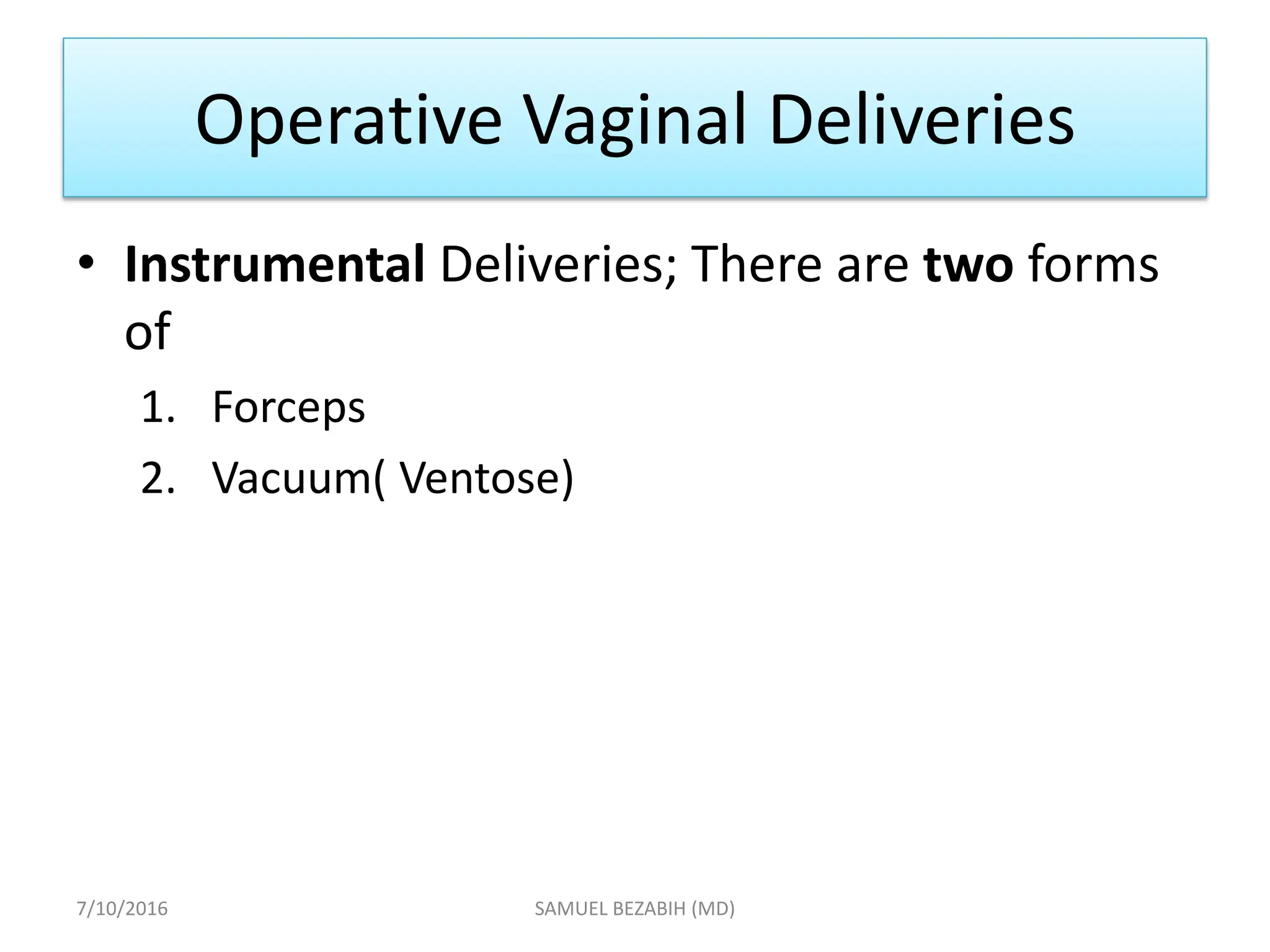 Operative Vaginal Deliveries

• Instrumental Deliveries; There are two forms of

1. Forceps
2. Vacuum( Ventose)

7/10/2016

SAMUEL BEZABIH (MD)